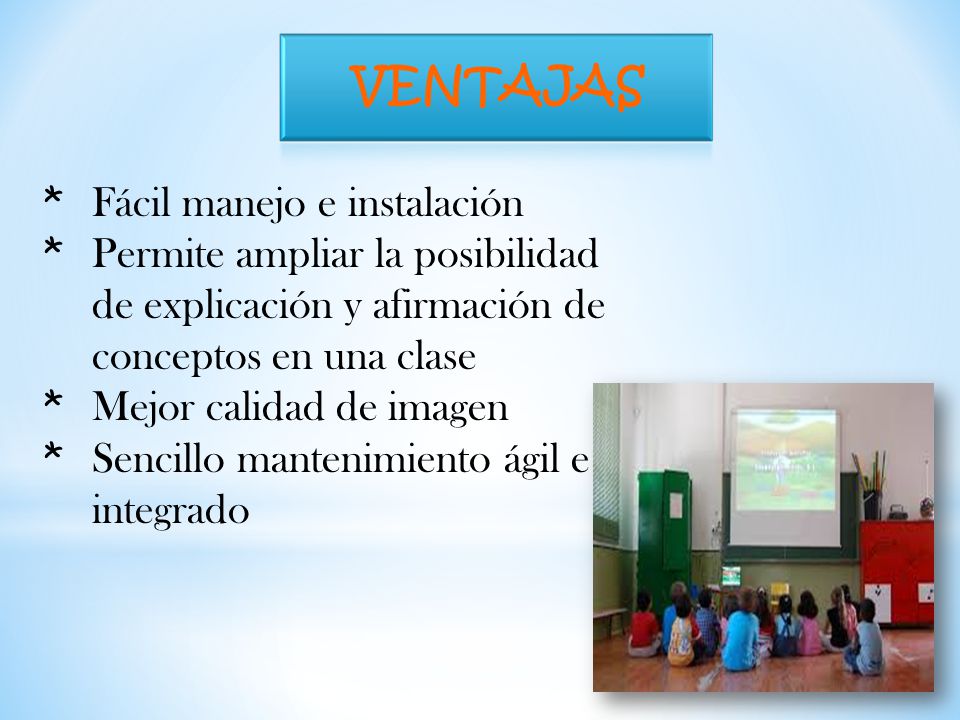 VENTAJAS

* Fácil manejo e instalación
* Permite ampliar la posibilidad de explicación y afirmación de conceptos en una clase
* Mejor calidad de imagen
* Sencillo mantenimiento ágil e integrado